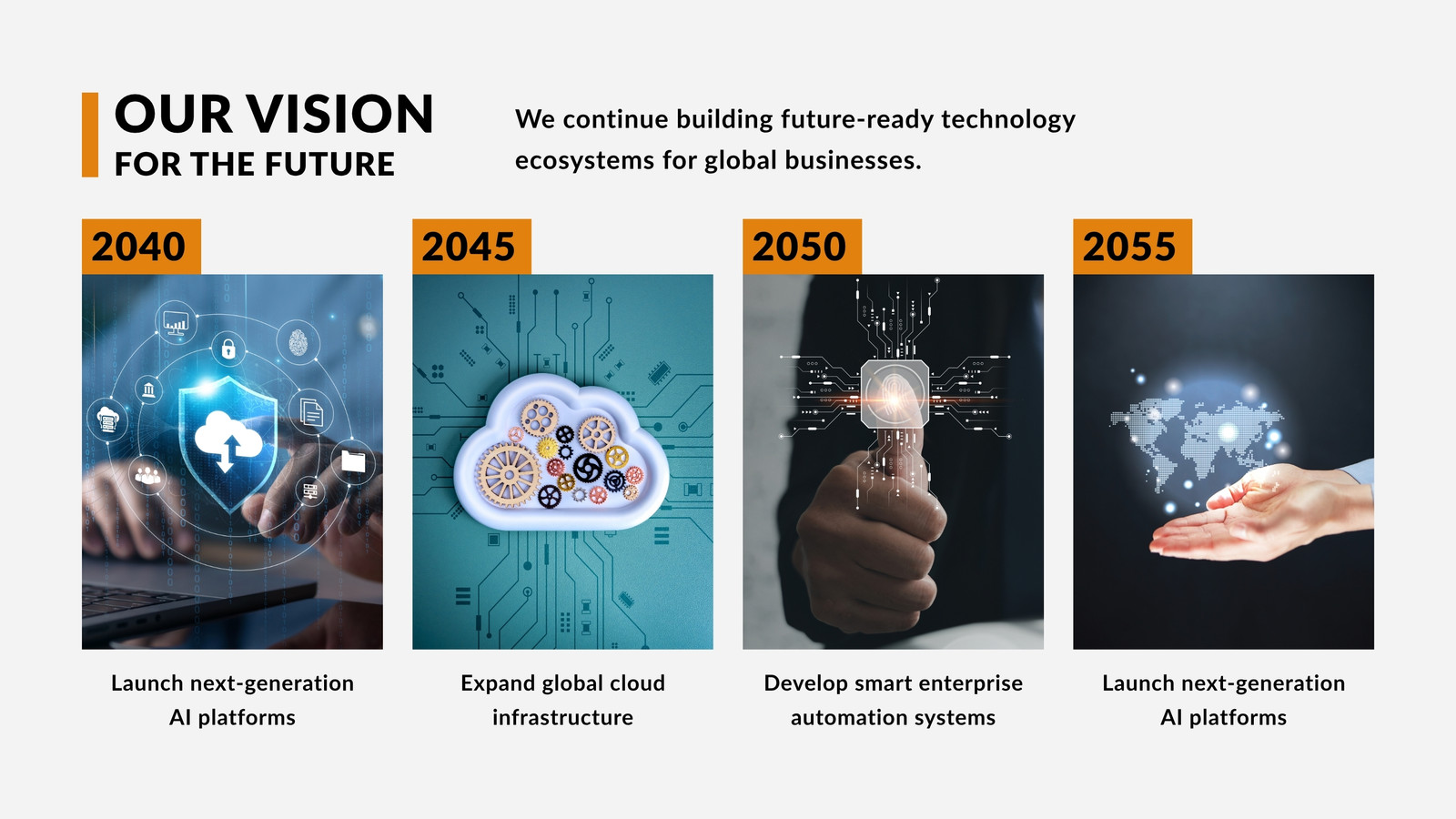 OUR VISION
FOR THE FUTURE

We continue building future-ready technology ecosystems for global businesses.

2040

Launch next-generation AI platforms

2045

Expand global cloud infrastructure

2050

Develop smart enterprise automation systems

2055

Launch next-generation AI platforms